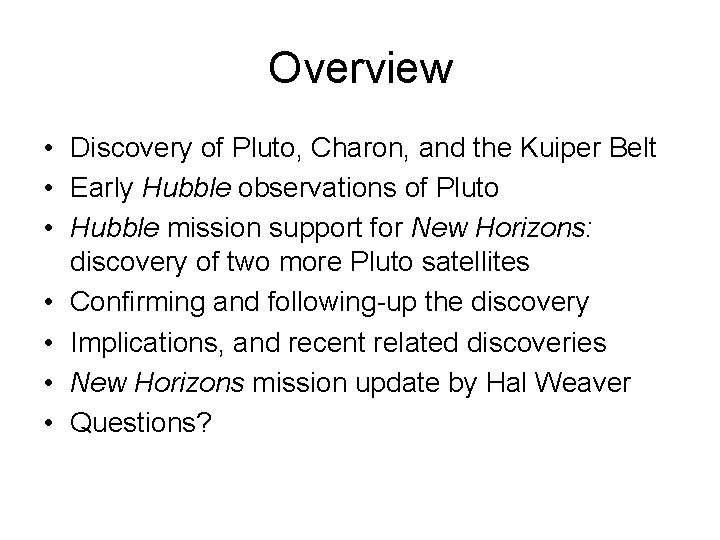 Overview

• Discovery of Pluto, Charon, and the Kuiper Belt
• Early Hubble observations of Pluto
• Hubble mission support for New Horizons: discovery of two more Pluto satellites
• Confirming and following-up the discovery
• Implications, and recent related discoveries
• New Horizons mission update by Hal Weaver
• Questions?